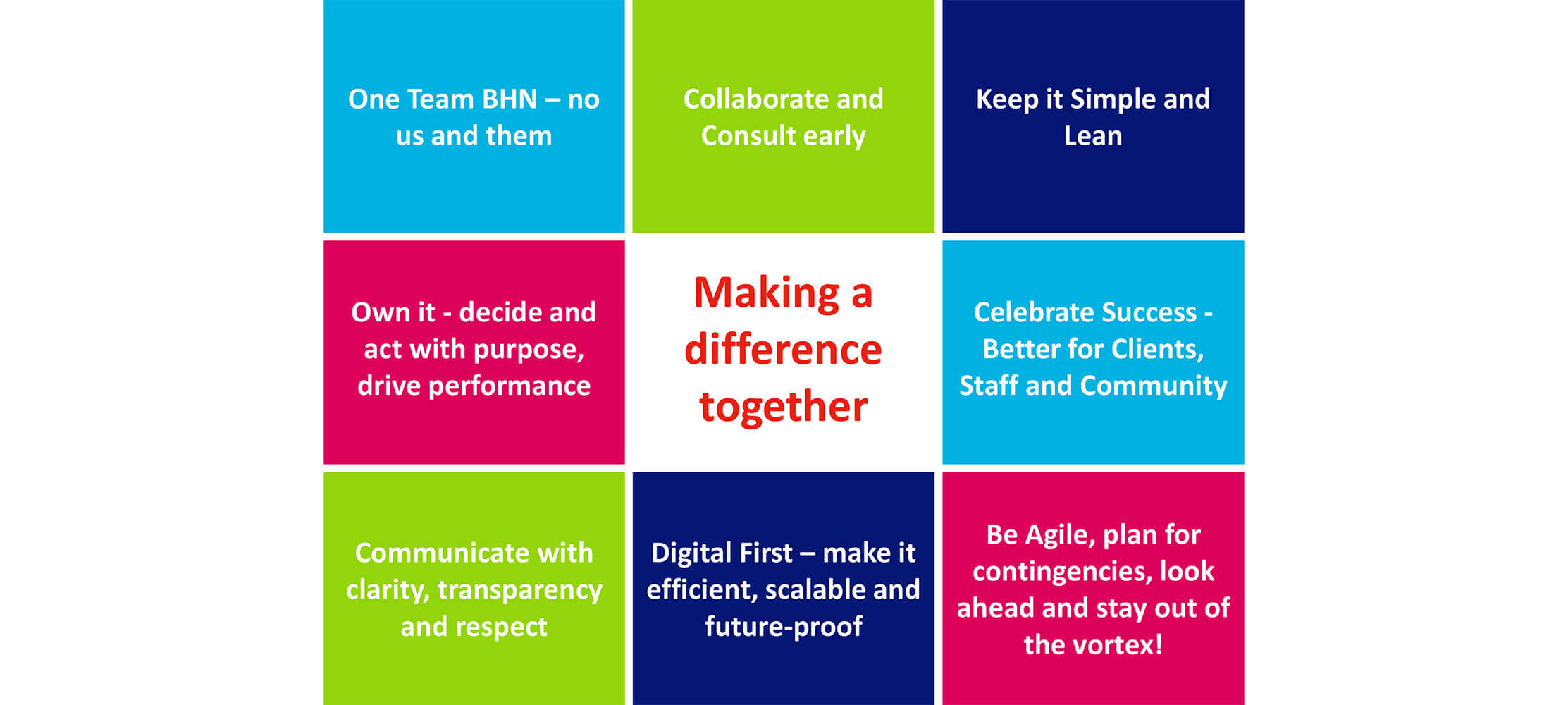 One Team BHN – no us and them

Collaborate and Consult early

Keep it Simple and Lean

Own it - decide and act with purpose, drive performance

Making a difference together

Celebrate Success - Better for Clients, Staff and Community

Communicate with clarity, transparency and respect

Digital First – make it efficient, scalable and future-proof

Be Agile, plan for contingencies, look ahead and stay out of the vortex!